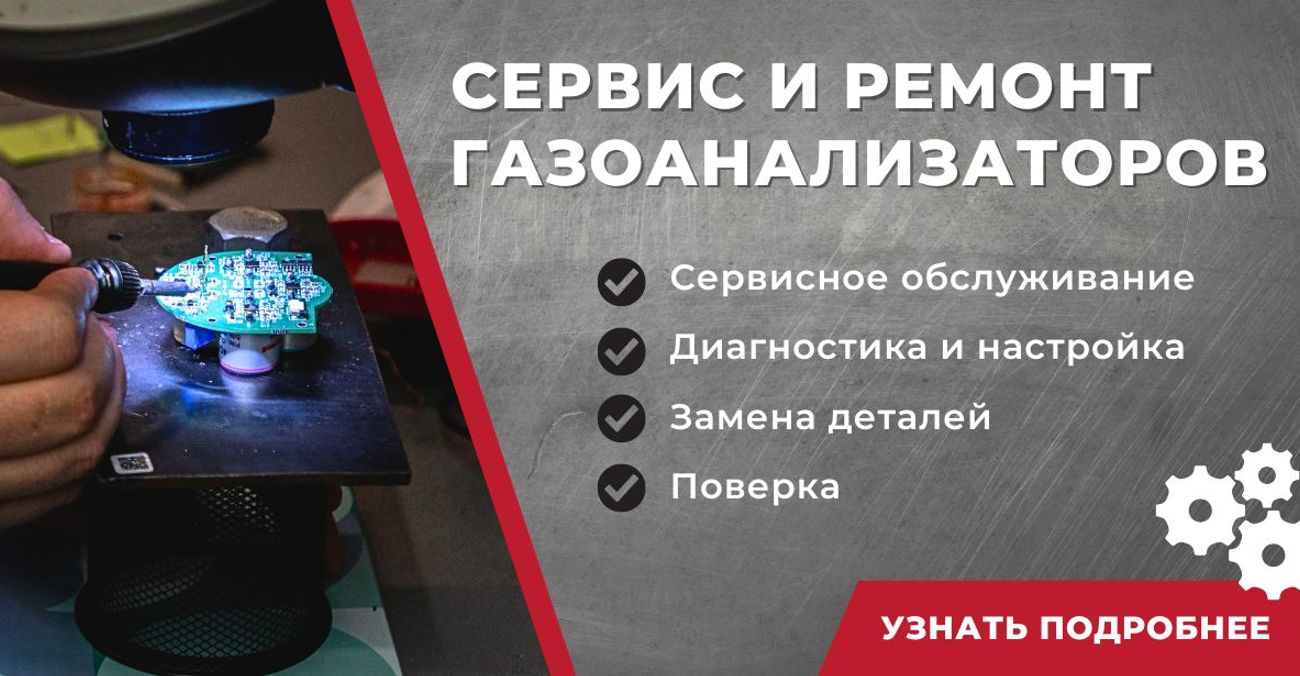 СЕРВИС И РЕМОНТ ГАЗОАНАЛИЗАТОРОВ

Сервисное обслуживание

Диагностика и настройка

Замена деталей

Поверка

УЗНАТЬ ПОДРОБНЕЕ